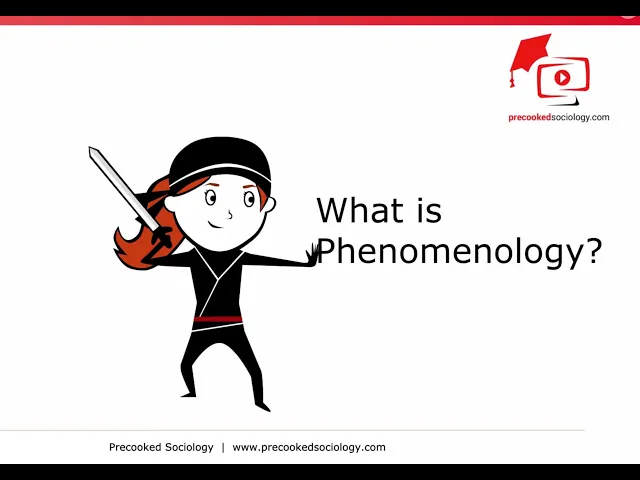 precookedsociology.com

What is Phenomenology?

Precooked Sociology | www.precookedsociology.com